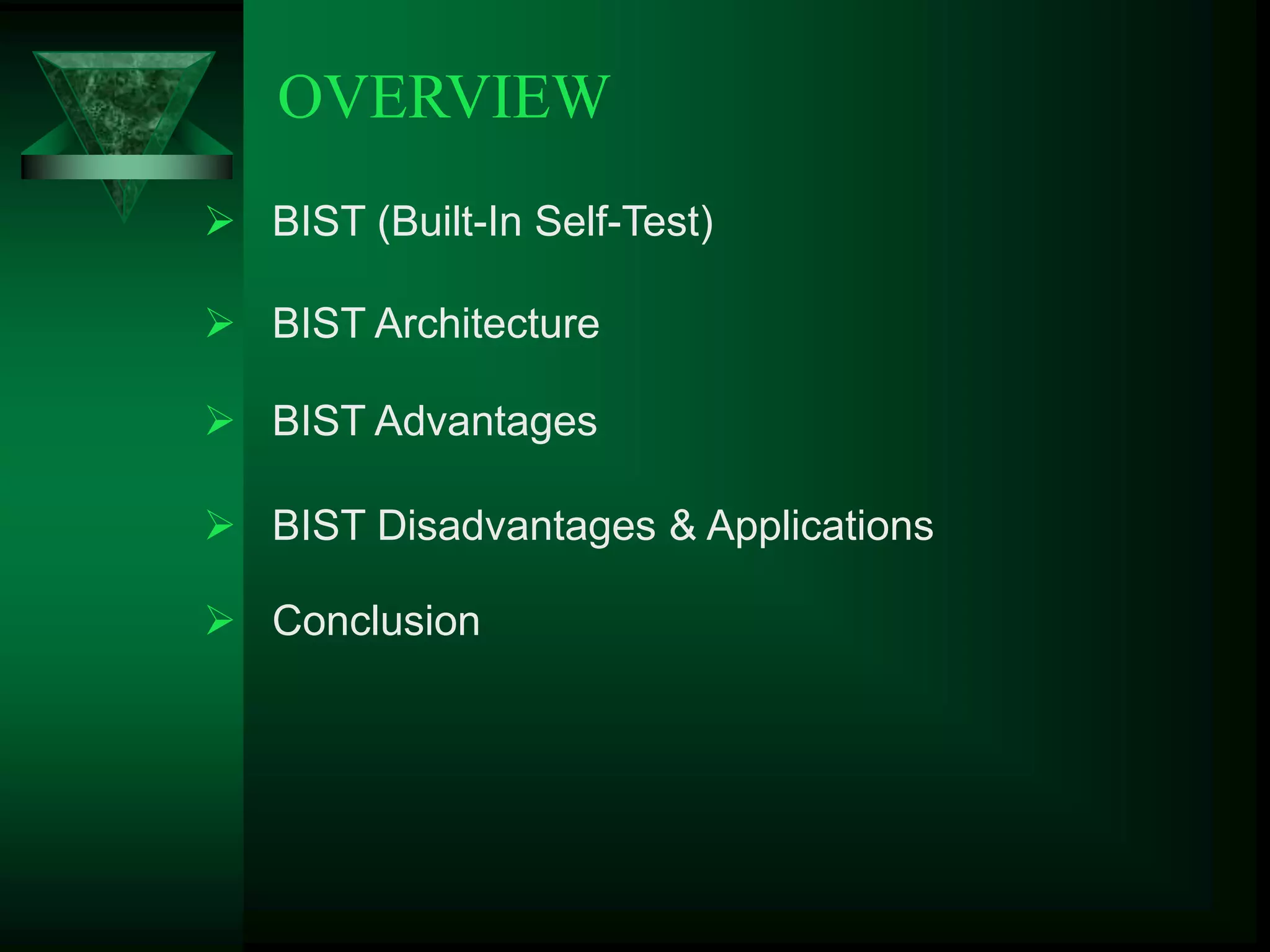 OVERVIEW

➢ BIST (Built-In Self-Test)

➢ BIST Architecture

➢ BIST Advantages

➢ BIST Disadvantages & Applications

➢ Conclusion